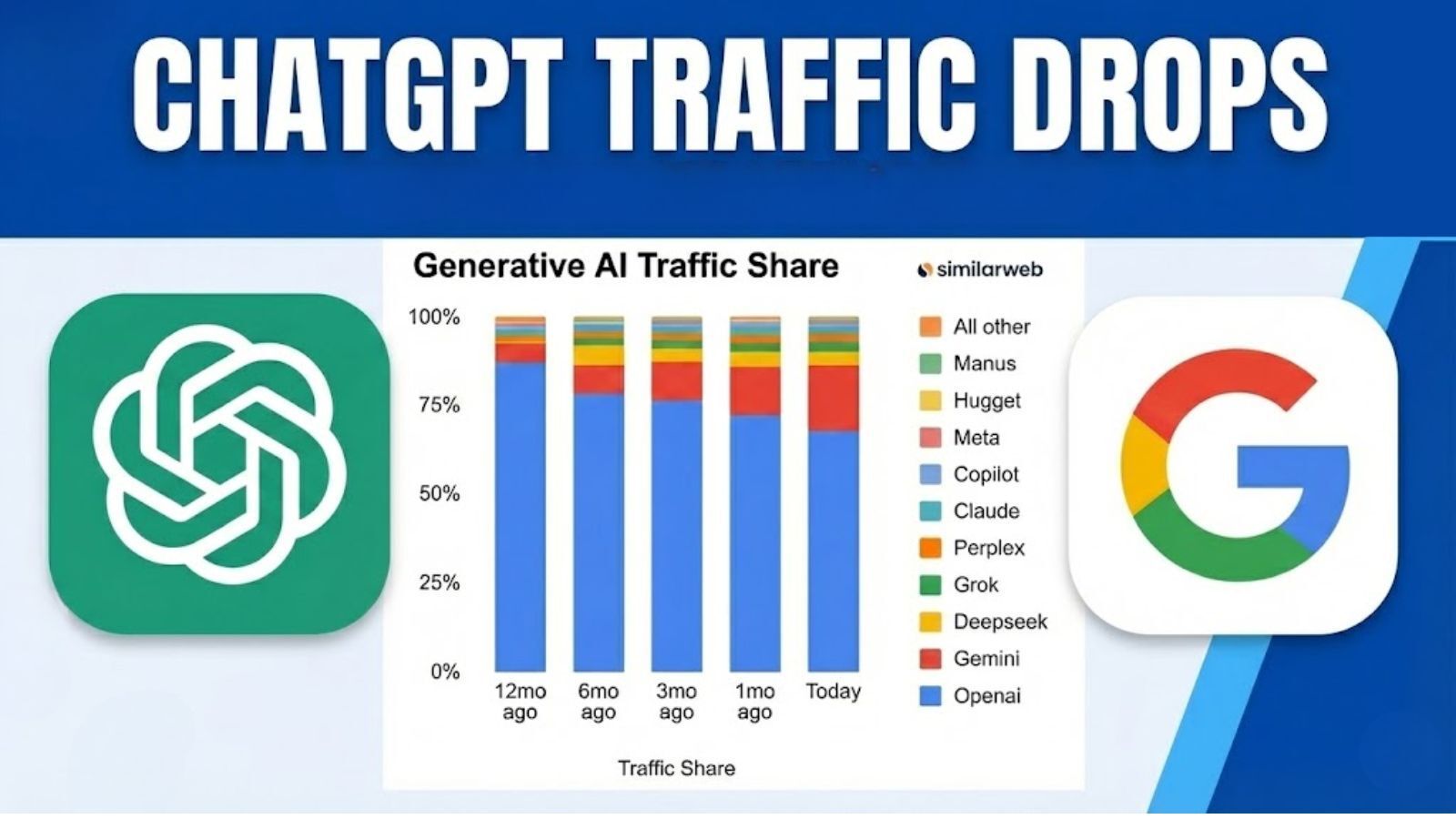 CHATGPT TRAFFIC DROPS

Generative AI Traffic Share

similarweb

100%
75%
50%
25%
0%

12mo ago
6mo ago
3mo ago
1mo ago
Today

Traffic Share

All other
Manus
Hugget
Meta
Copilot
Claude
Perplex
Grok
Deepseek
Gemini
Openai